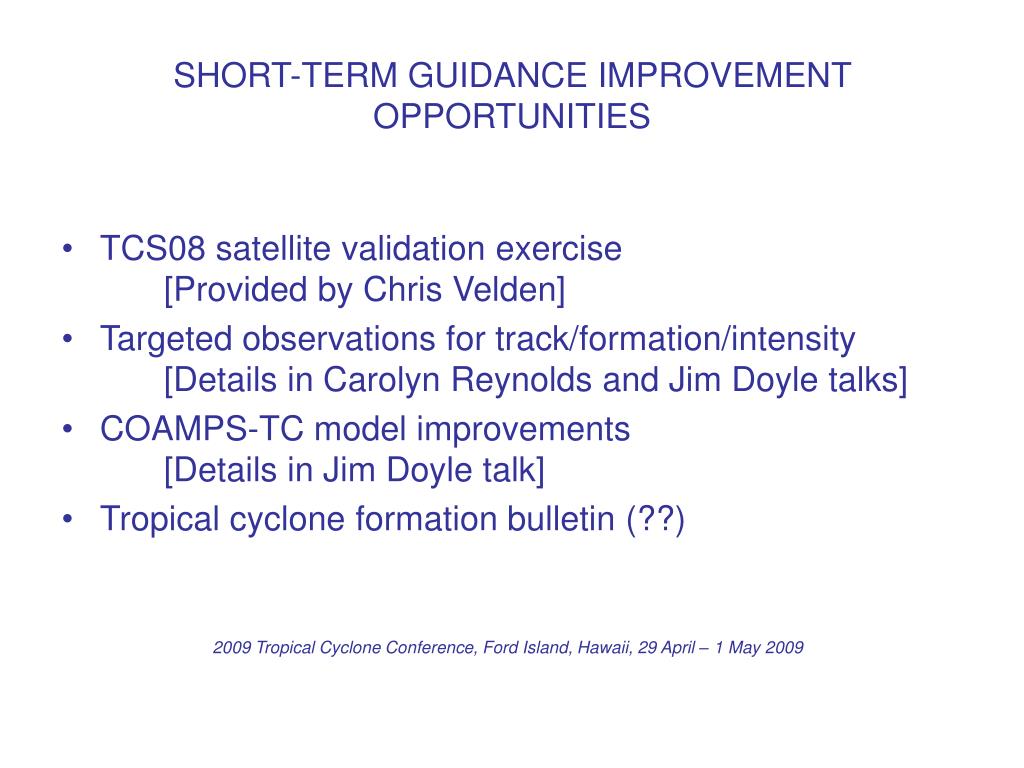 SHORT-TERM GUIDANCE IMPROVEMENT OPPORTUNITIES

• TCS08 satellite validation exercise
[Provided by Chris Velden]
• Targeted observations for track/formation/intensity
[Details in Carolyn Reynolds and Jim Doyle talks]
• COAMPS-TC model improvements
[Details in Jim Doyle talk]
• Tropical cyclone formation bulletin (??)

2009 Tropical Cyclone Conference, Ford Island, Hawaii, 29 April – 1 May 2009